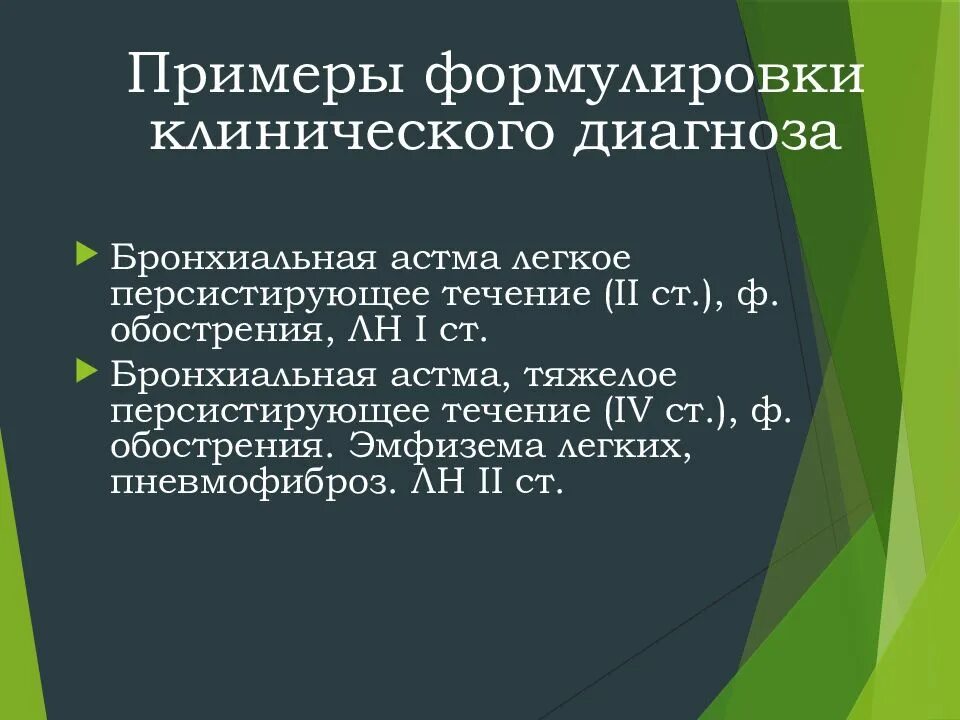 Примеры формулировки клинического диагноза

Бронхиальная астма легкое персистирующее течение (II ст.), ф. обострения, ЛН I ст.

Бронхиальная астма, тяжелое персистирующее течение (IV ст.), ф. обострения. Эмфизема легких, пневмофиброз. ЛН II ст.